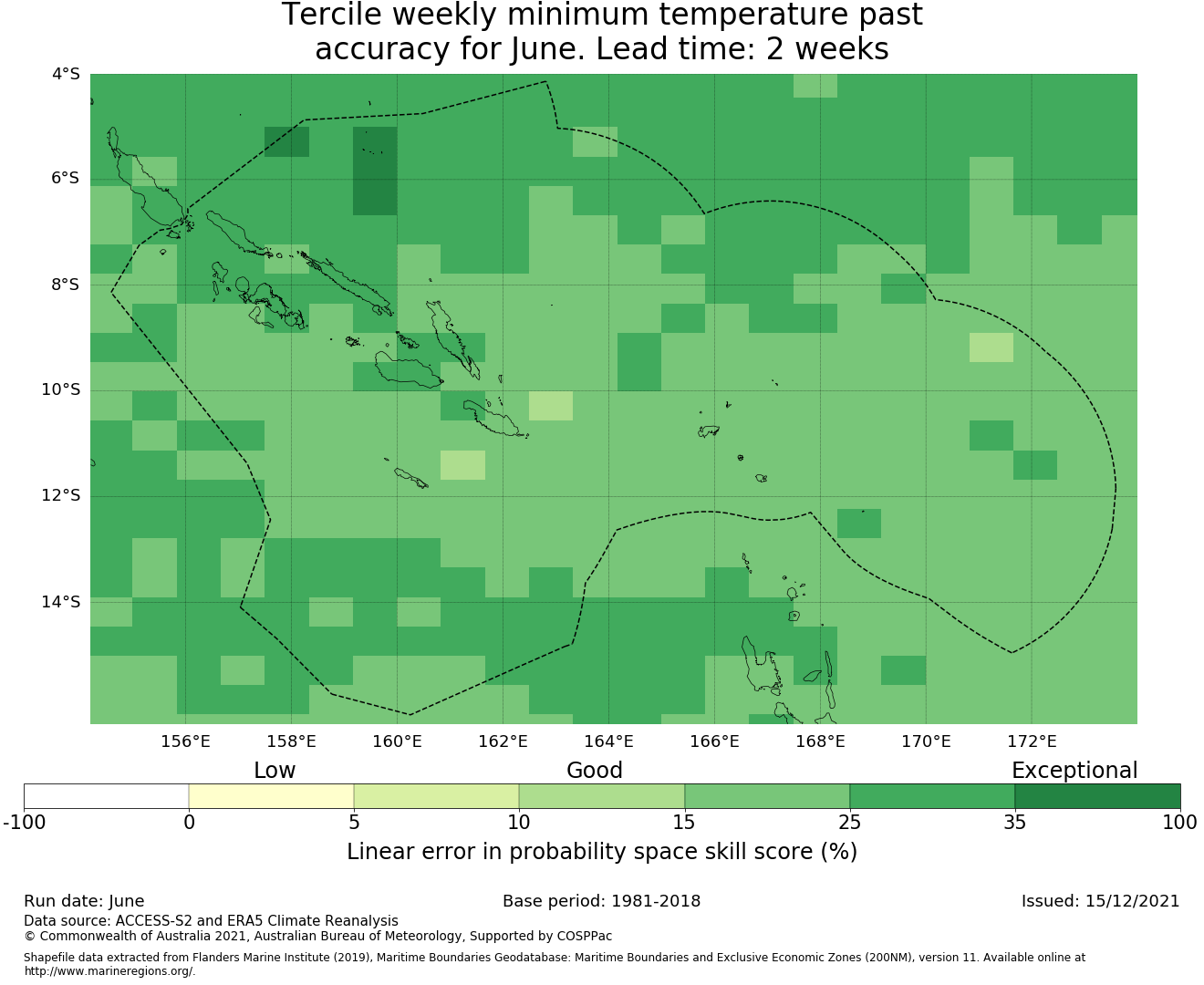 Tercile weekly minimum temperature past accuracy for June. Lead time: 2 weeks

4°S
6°S
8°S
10°S
12°S
14°S

156°E
158°E
160°E
162°E
164°E
166°E
168°E
170°E
172°E

Low
Good
Exceptional

-100
0
5
10
15
25
35
100

Linear error in probability space skill score (%)

Run date: June
Base period: 1981-2018
Issued: 15/12/2021

Data source: ACCESS-S2 and ERA5 Climate Reanalysis
© Commonwealth of Australia 2021, Australian Bureau of Meteorology, Supported by COSPPac

Shapefile data extracted from Flanders Marine Institute (2019), Maritime Boundaries Geodatabase: Maritime Boundaries and Exclusive Economic Zones (200NM), version 11. Available online at http://www.marineregions.org/.